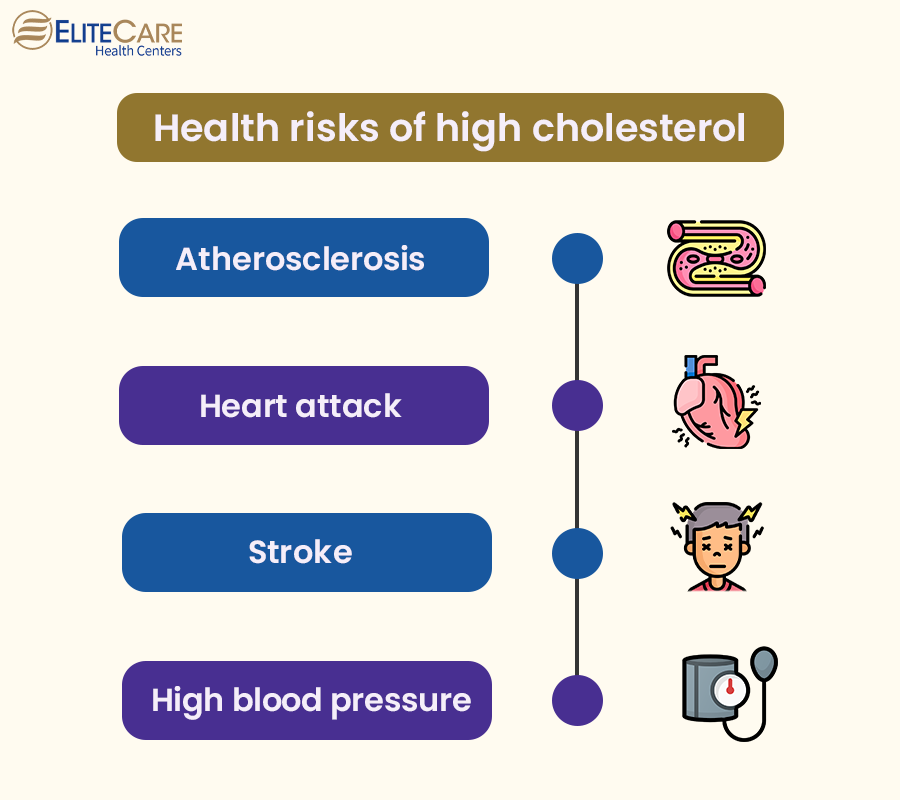 ELITECARE
Health Centers

Health risks of high cholesterol

Atherosclerosis

Heart attack

Stroke

High blood pressure